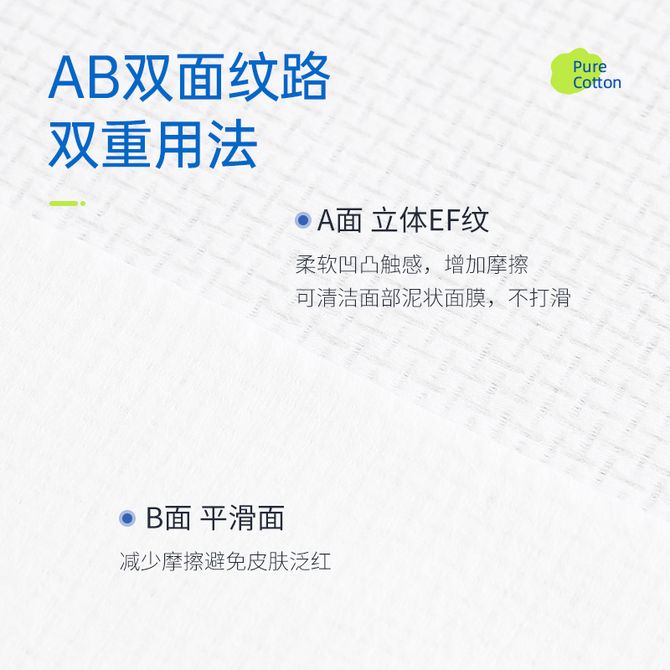 AB双面纹路
双重用法

Pure Cotton

A面 立体EF纹

柔软凹凸触感，增加摩擦
可清洁面部泥状面膜，不打滑

B面 平滑面

减少摩擦避免皮肤泛红